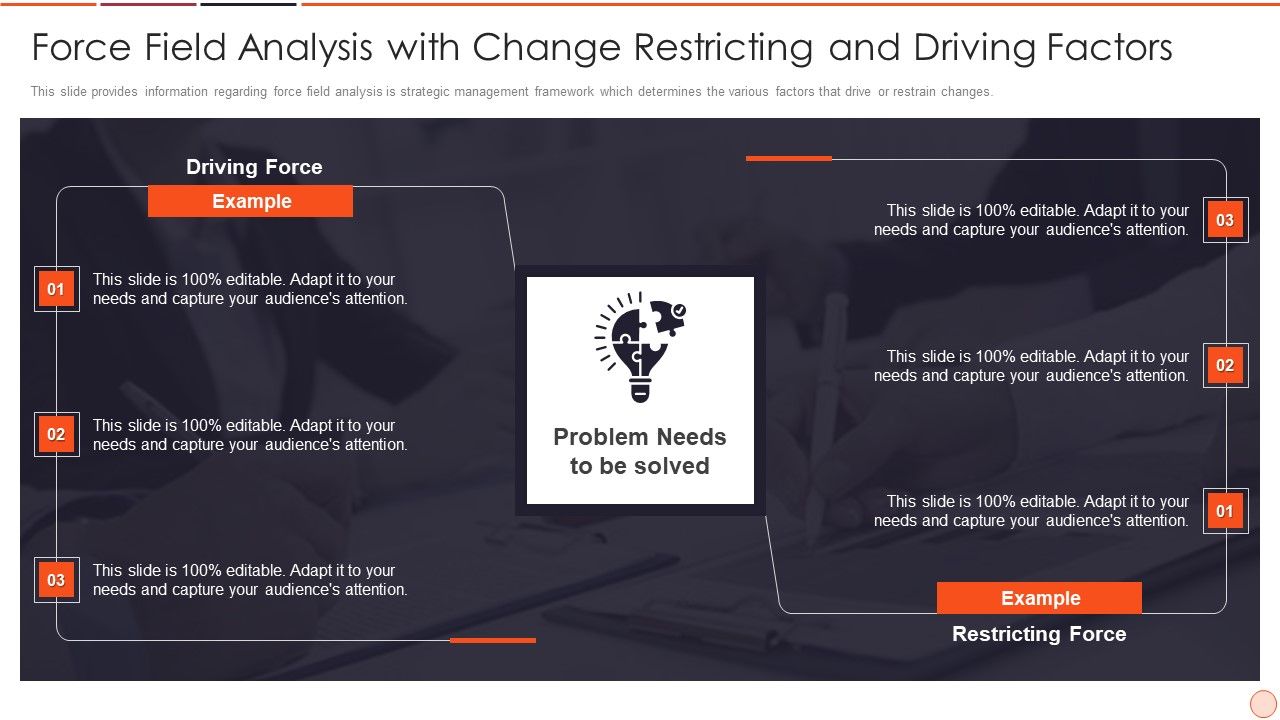 Force Field Analysis with Change Restricting and Driving Factors

This slide provides information regarding force field analysis is strategic management framework which determines the various factors that drive or restrain changes.

Driving Force

Example

01 This slide is 100% editable. Adapt it to your needs and capture your audience's attention.

02 This slide is 100% editable. Adapt it to your needs and capture your audience's attention.

03 This slide is 100% editable. Adapt it to your needs and capture your audience's attention.

Problem Needs to be solved

This slide is 100% editable. Adapt it to your needs and capture your audience's attention. 03

This slide is 100% editable. Adapt it to your needs and capture your audience's attention. 02

This slide is 100% editable. Adapt it to your needs and capture your audience's attention. 01

Example

Restricting Force